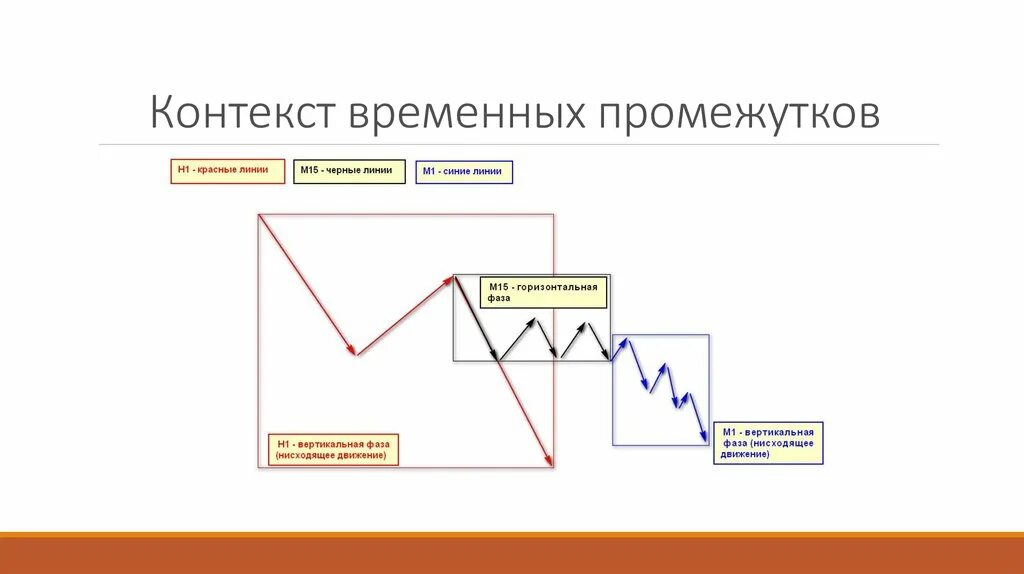 Контекст временных промежутков

H1 - красные линии

M15 - черные линии

M1 - синие линии

M15 - горизонтальная фаза

H1 - вертикальная фаза (нисходящее движение)

M1 - вертикальная фаза (нисходящее движение)